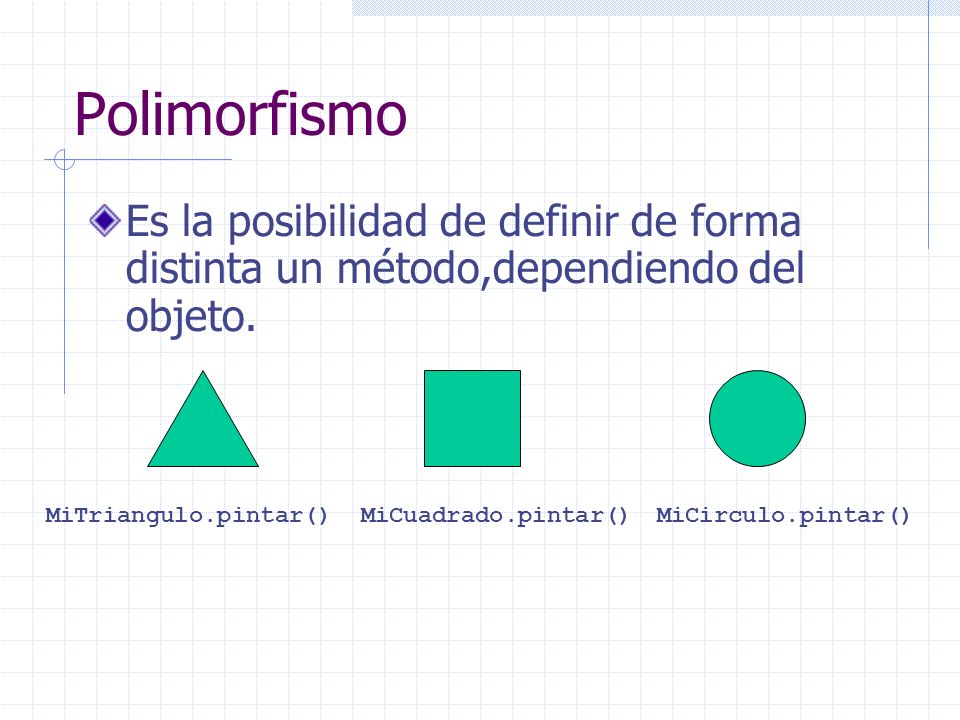 Polimorfismo

Es la posibilidad de definir de forma distinta un método,dependiendo del objeto.

MiTriangulo.pintar() MiCuadrado.pintar() MiCirculo.pintar()